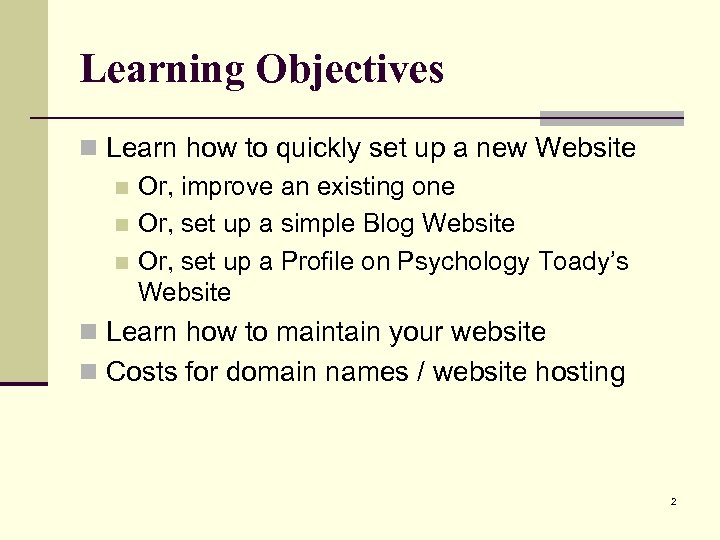 Learning Objectives

- Learn how to quickly set up a new Website
  - Or, improve an existing one
  - Or, set up a simple Blog Website
  - Or, set up a Profile on Psychology Toady's Website
- Learn how to maintain your website
- Costs for domain names / website hosting

2